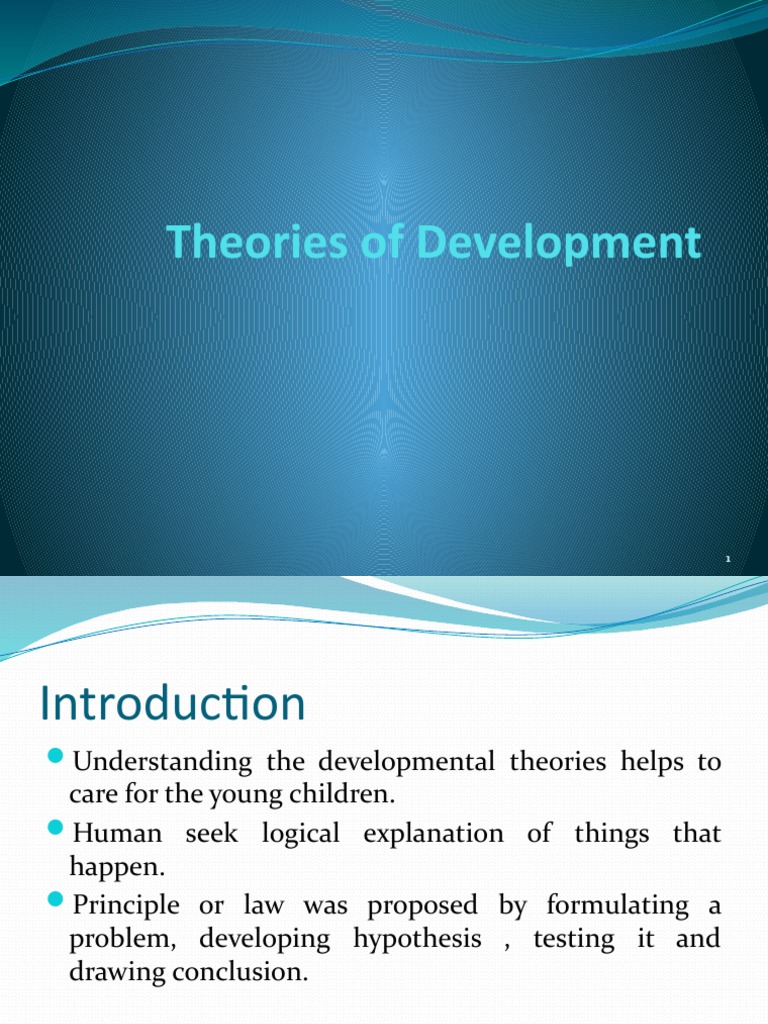 Theories of Development

1

Introduction

Understanding the developmental theories helps to care for the young children.

Human seek logical explanation of things that happen.

Principle or law was proposed by formulating a problem, developing hypothesis , testing it and drawing conclusion.